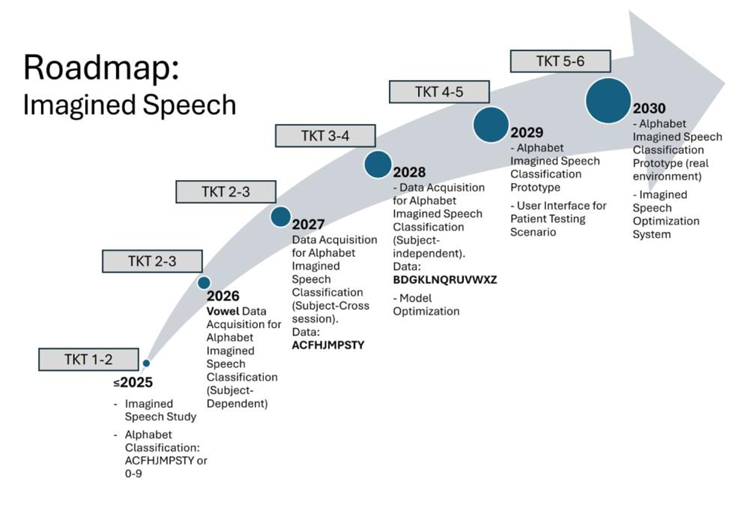 Roadmap:
Imagined Speech

TKT 1-2

≤2025

- Imagined Speech Study
- Alphabet Classification: ACFHJMPSTY or 0-9

TKT 2-3

2026

Vowel Data Acquisition for Alphabet Imagined Speech Classification (Subject-Dependent)

TKT 2-3

2027

Data Acquisition for Alphabet Imagined Speech Classification (Subject-Cross session). Data: ACFHJMPSTY

TKT 3-4

2028

- Data Acquisition for Alphabet Imagined Speech Classification (Subject-independent). Data: BDGKLNQRUVWXZ

- Model Optimization

TKT 4-5

2029

- Alphabet Imagined Speech Classification Prototype

- User Interface for Patient Testing Scenario

TKT 5-6

2030

- Alphabet Imagined Speech Classification Prototype (real environment)

- Imagined Speech Optimization System